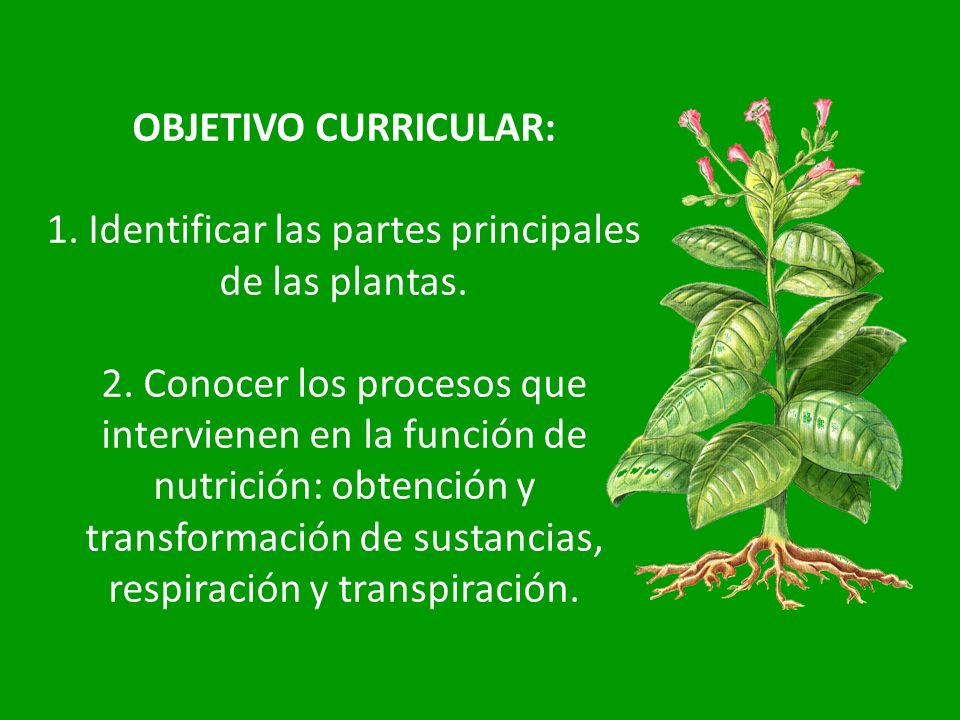 OBJETIVO CURRICULAR:

1. Identificar las partes principales de las plantas.

2. Conocer los procesos que intervienen en la función de nutrición: obtención y transformación de sustancias, respiración y transpiración.